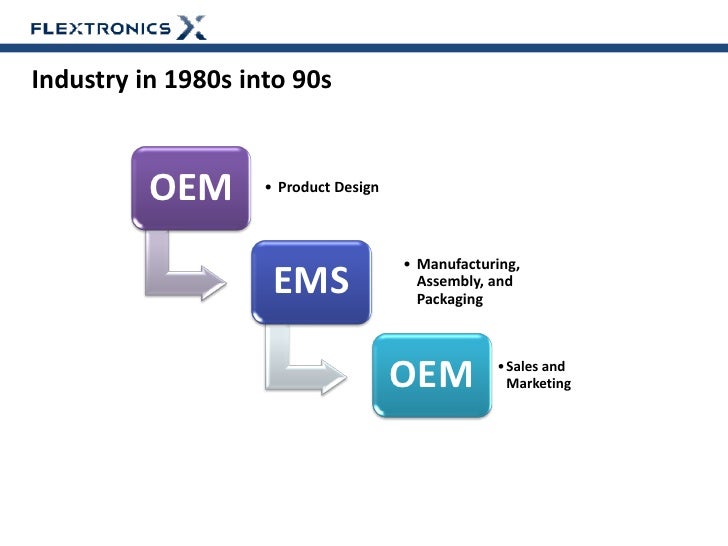 FLEXTRONICS

Industry in 1980s into 90s

OEM

• Product Design

EMS

• Manufacturing, Assembly, and Packaging

OEM

• Sales and Marketing